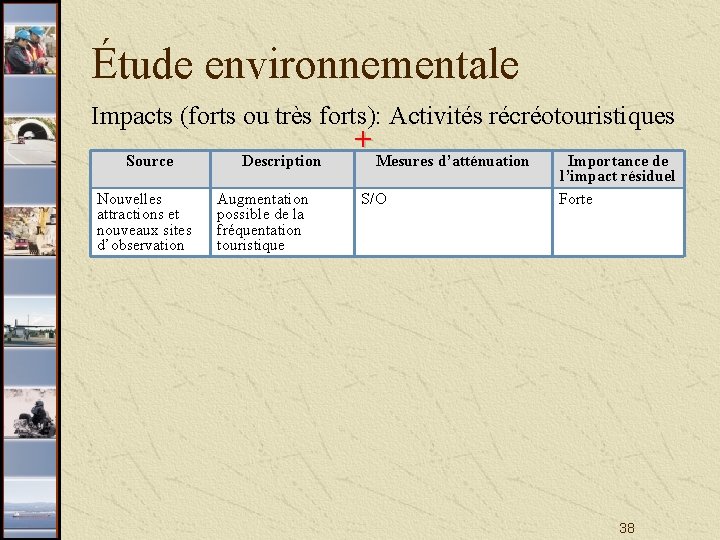 Étude environnementale

Impacts (forts ou très forts): Activités récréotouristiques

+

| Source | Description | Mesures d'atténuation | Importance de l'impact résiduel |
|---|---|---|---|
| Nouvelles attractions et nouveaux sites d'observation | Augmentation possible de la fréquentation touristique | S/O | Forte |

38